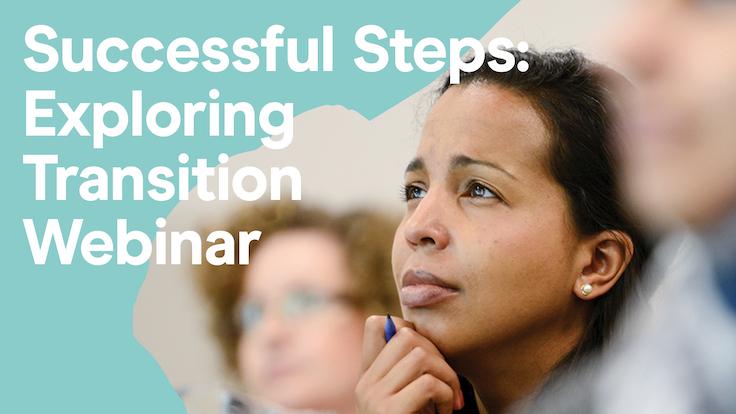 Successful Steps: Exploring Transition Webinar